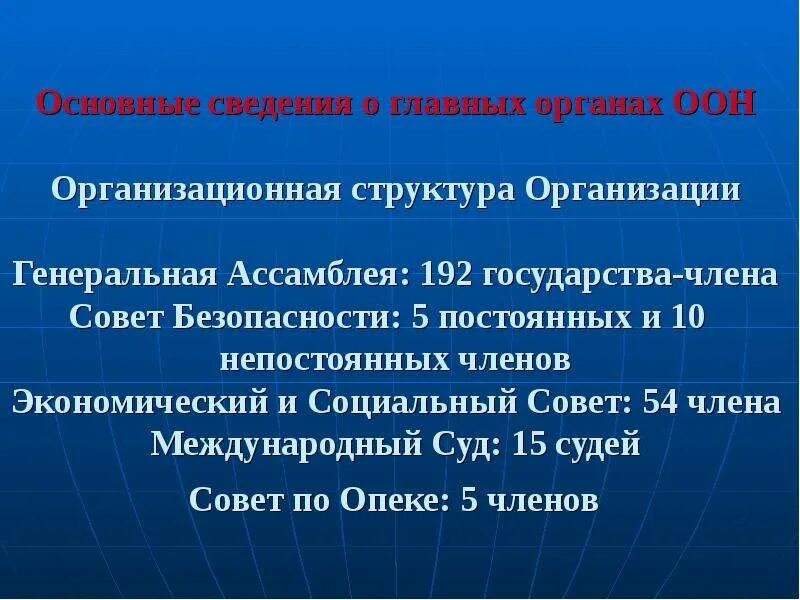 Основные сведения о главных органах ООН

Организационная структура Организации

Генеральная Ассамблея: 192 государства-члена
Совет Безопасности: 5 постоянных и 10 непостоянных членов
Экономический и Социальный Совет: 54 члена
Международный Суд: 15 судей

Совет по Опеке: 5 членов